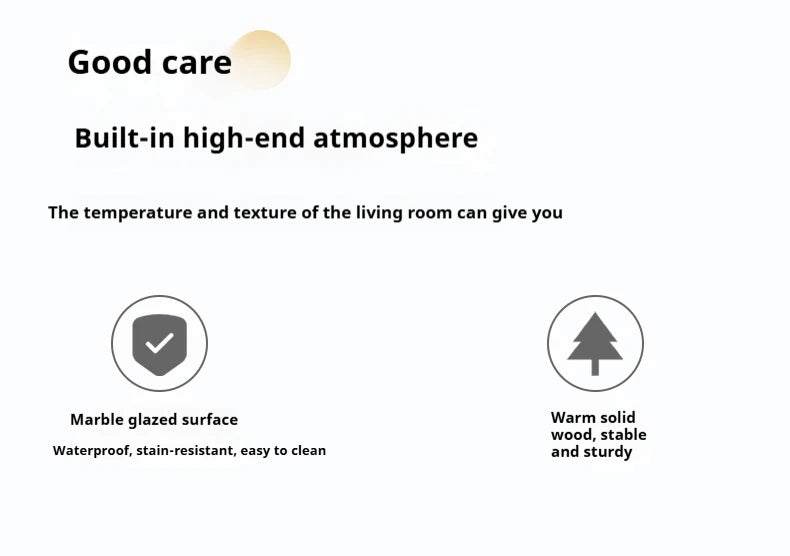 Good care

Built-in high-end atmosphere

The temperature and texture of the living room can give you

Marble glazed surface

Waterproof, stain-resistant, easy to clean

Warm solid wood, stable and sturdy